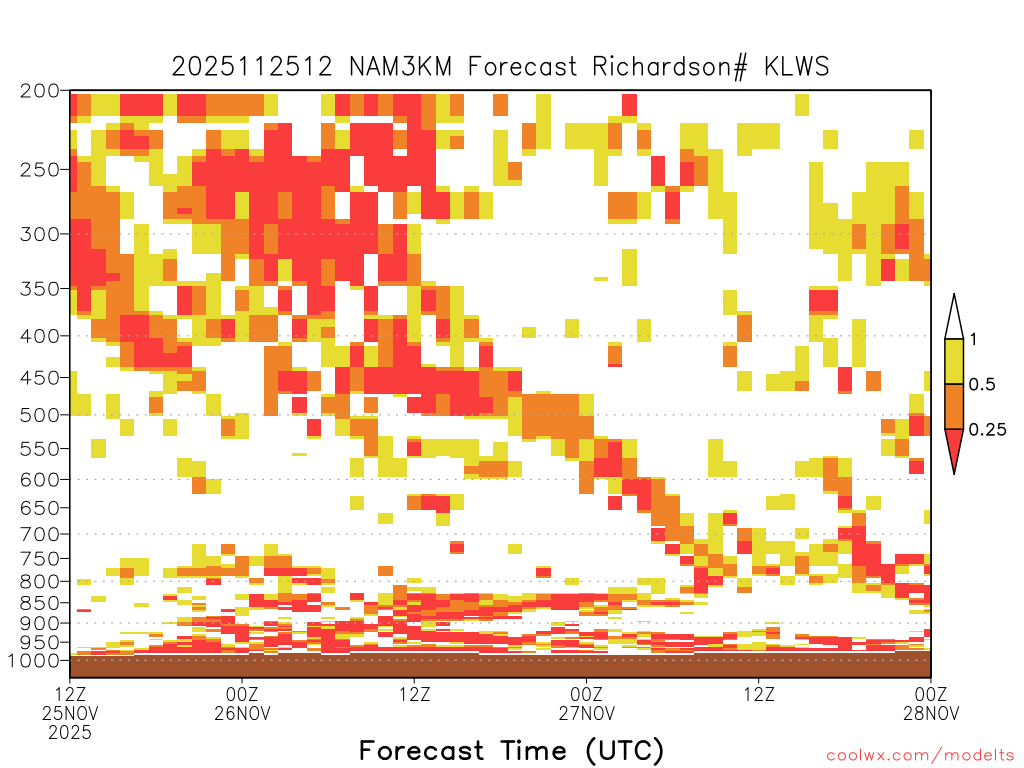 2025112512 NAM3KM Forecast Richardson# KLWS

200
250
300
350
400
450
500
550
600
650
700
750
800
850
900
950
1000

1
0.5
0.25

12Z 25NOV 2025
00Z 26NOV
12Z
00Z 27NOV
12Z
00Z 28NOV

Forecast Time (UTC)

coolwx.com/modelts